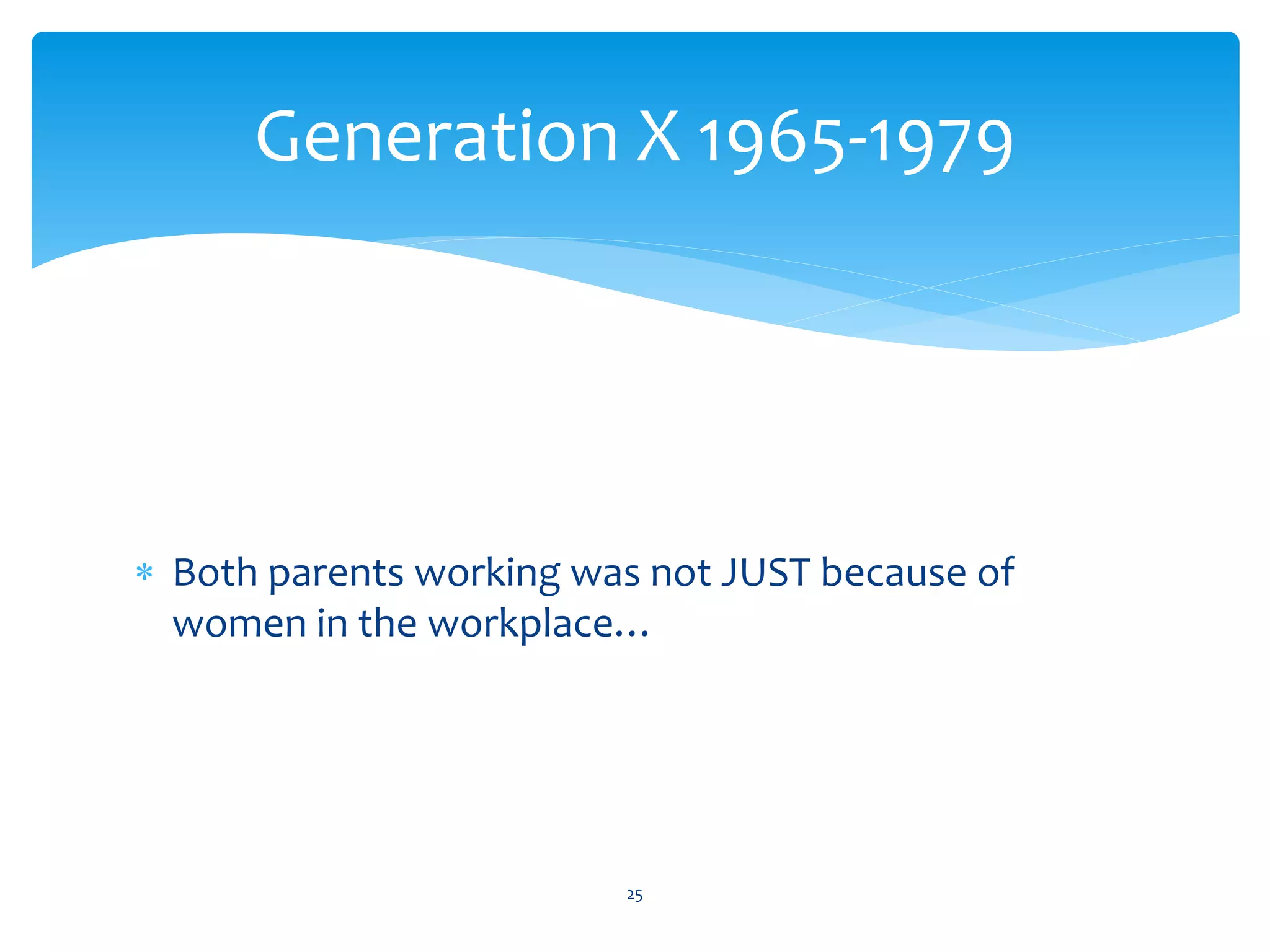 Generation X 1965-1979

* Both parents working was not JUST because of women in the workplace…

25